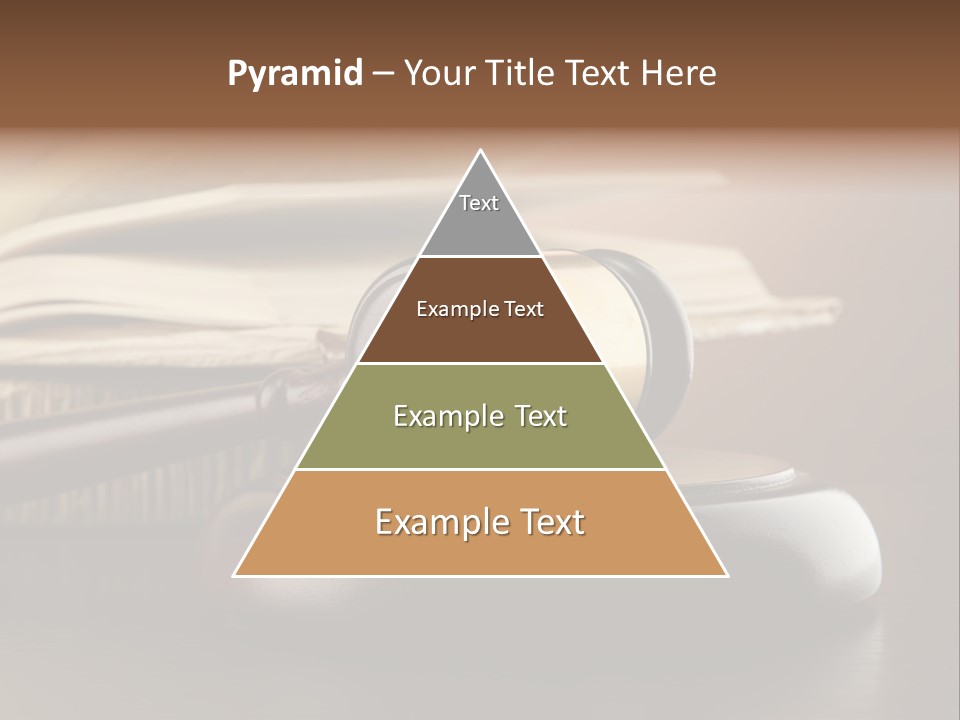 Pyramid – Your Title Text Here

Text

Example Text

Example Text

Example Text